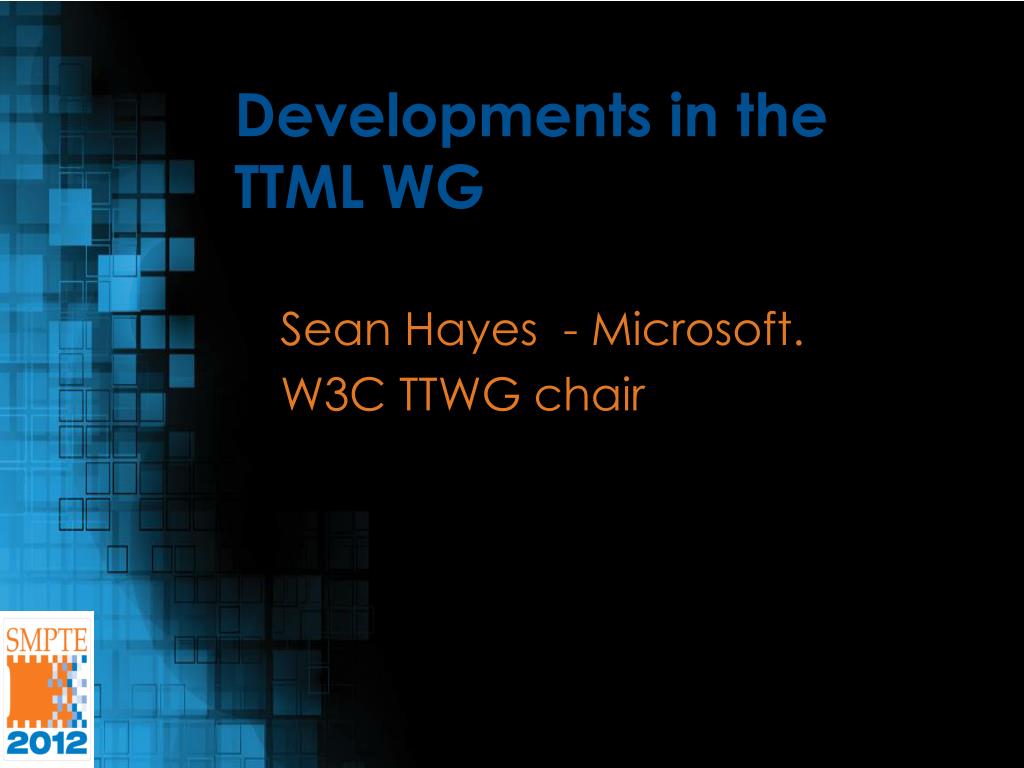 Developments in the TTML WG

Sean Hayes - Microsoft.
W3C TTWG chair

SMPTE
2012